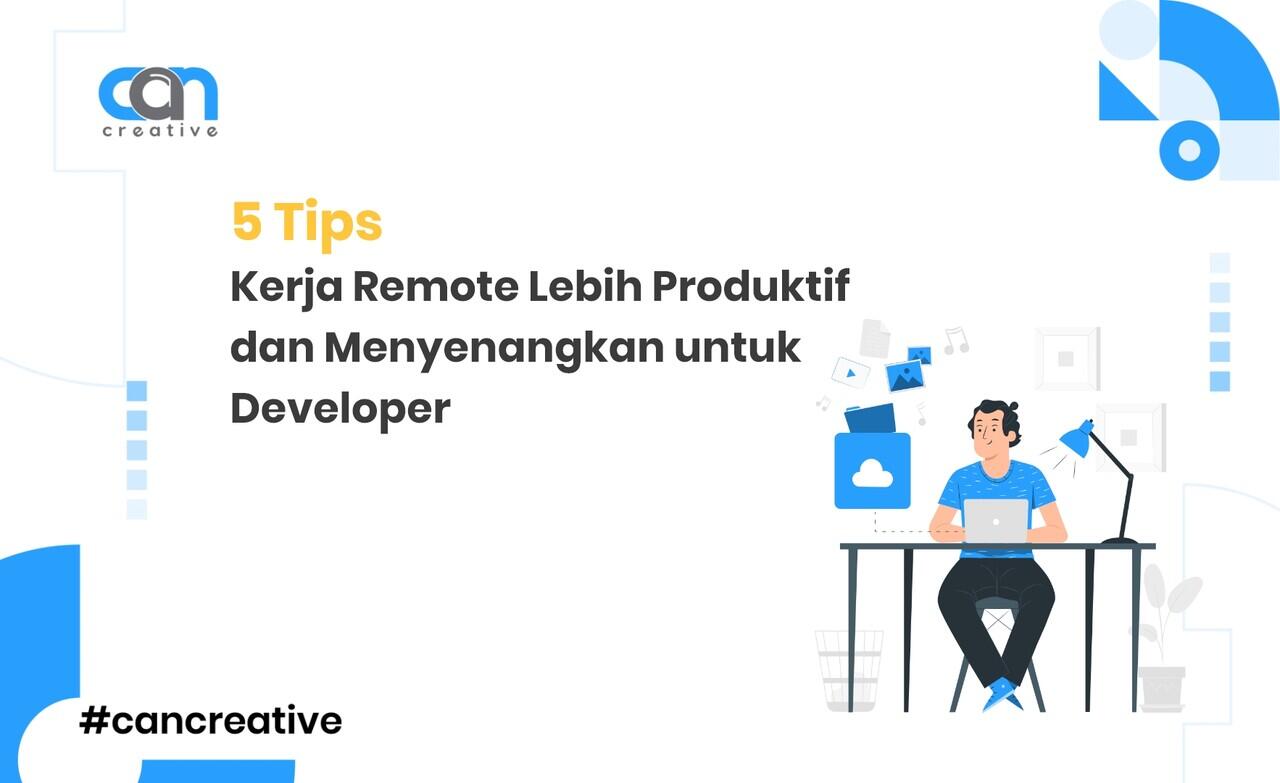 can creative

5 Tips
Kerja Remote Lebih Produktif dan Menyenangkan untuk Developer

#cancreative